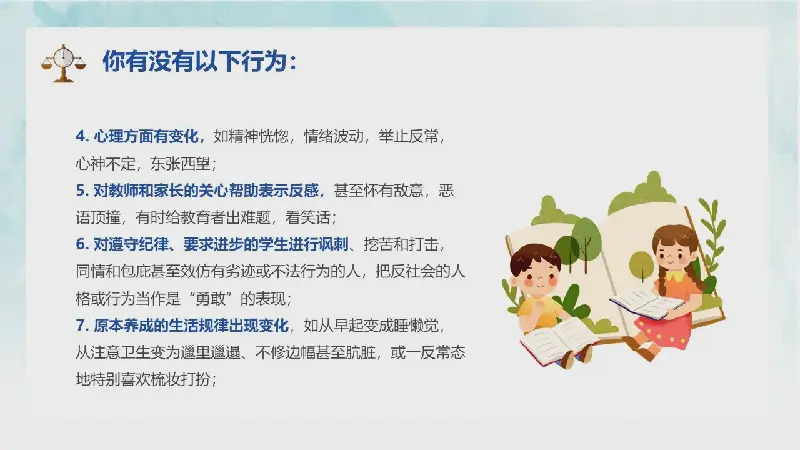 你有没有以下行为：

4. 心理方面有变化，如精神恍惚，情绪波动，举止反常，心神不定，东张西望；
5. 对教师和家长的关心帮助表示反感，甚至怀有敌意，恶语顶撞，有时给教育者出难题，看笑话；
6. 对遵守纪律、要求进步的学生进行讽刺、挖苦和打击，同情和包庇甚至效仿有劣迹或不法行为的人，把反社会的人格或行为当作是“勇敢”的表现；
7. 原本养成的生活规律出现变化，如从早起变成睡懒觉，从注意卫生变为邋里邋遢、不修边幅甚至肮脏，或一反常态地特别喜欢梳妆打扮；